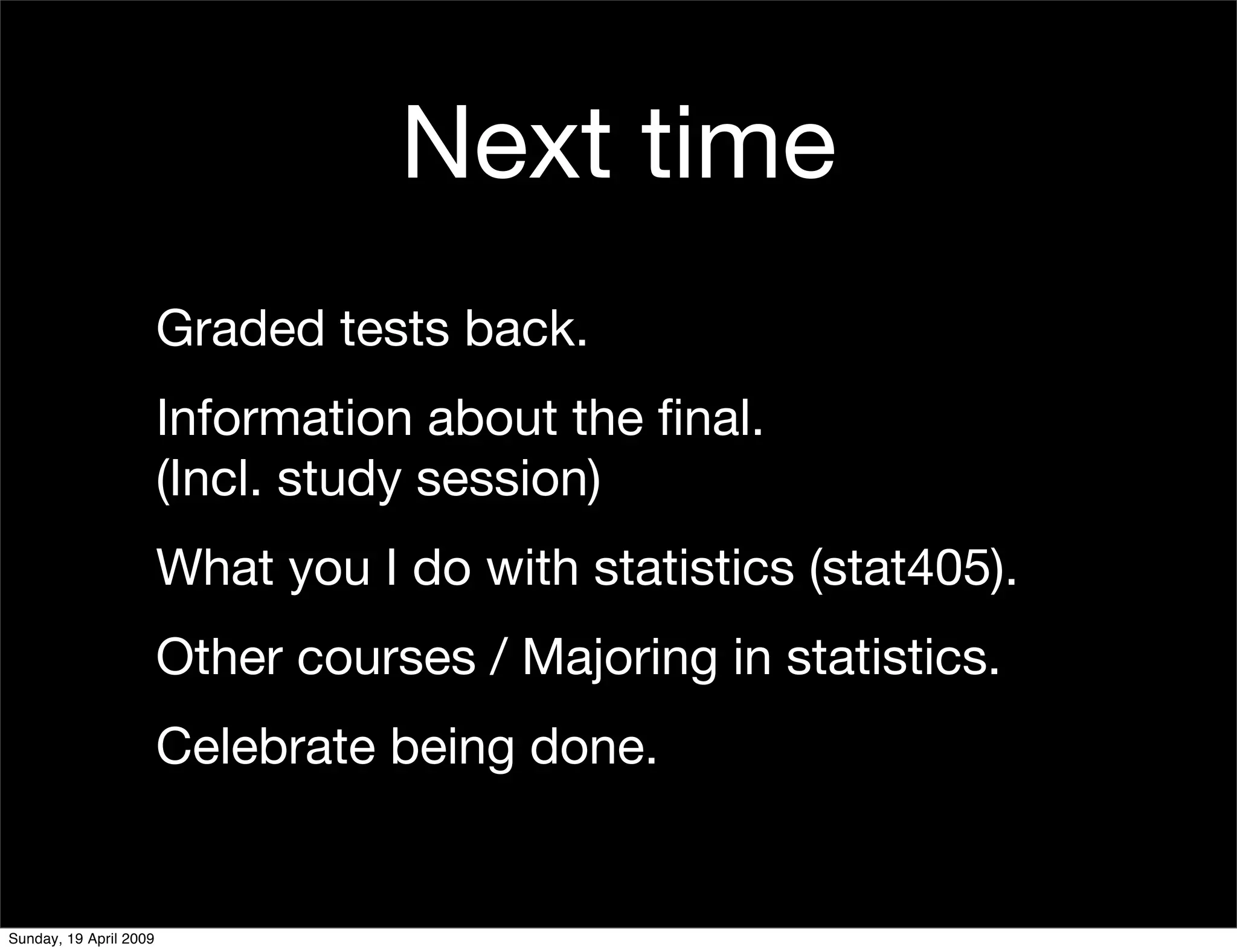 Next time

Graded tests back.

Information about the final.
(Incl. study session)

What you I do with statistics (stat405).

Other courses / Majoring in statistics.

Celebrate being done.

Sunday, 19 April 2009